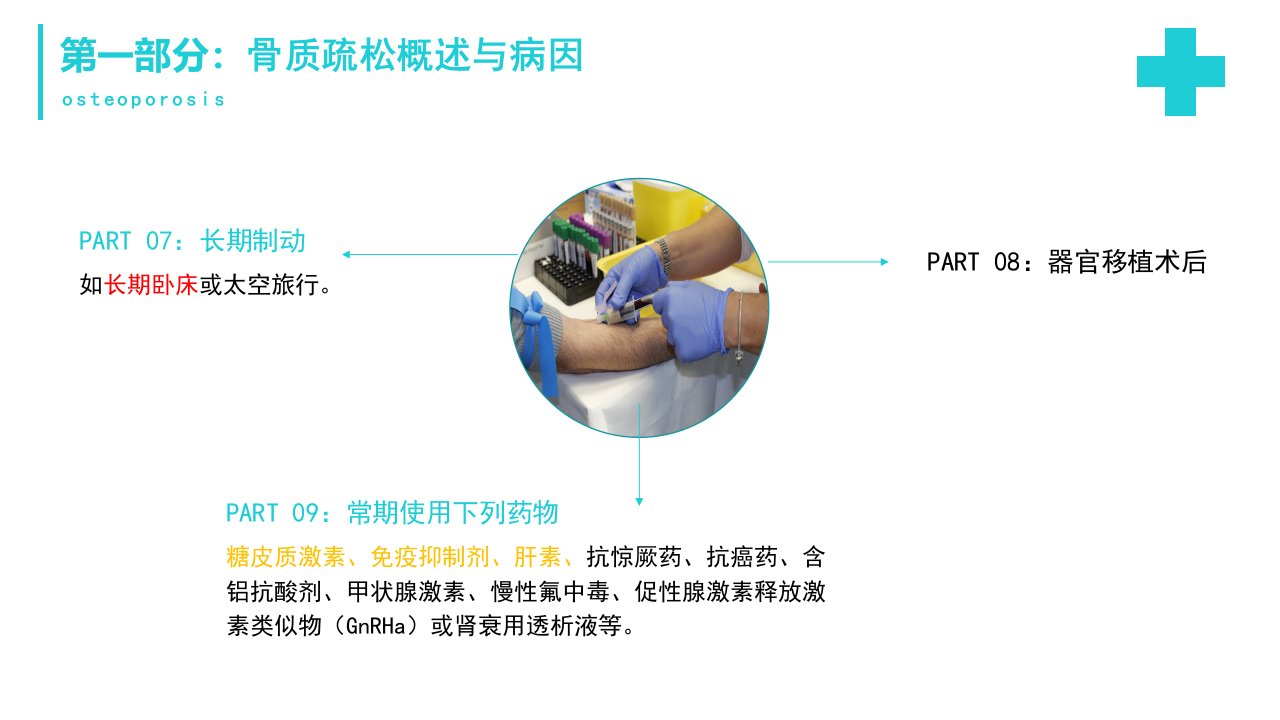 第一部分：骨质疏松概述与病因
osteoporosis

PART 07：长期制动
如长期卧床或太空旅行。

PART 08：器官移植术后

PART 09：常期使用下列药物
糖皮质激素、免疫抑制剂、肝素、抗惊厥药、抗癌药、含铝抗酸剂、甲状腺激素、慢性氟中毒、促性腺激素释放激素类似物（GnRHa）或肾衰用透析液等。